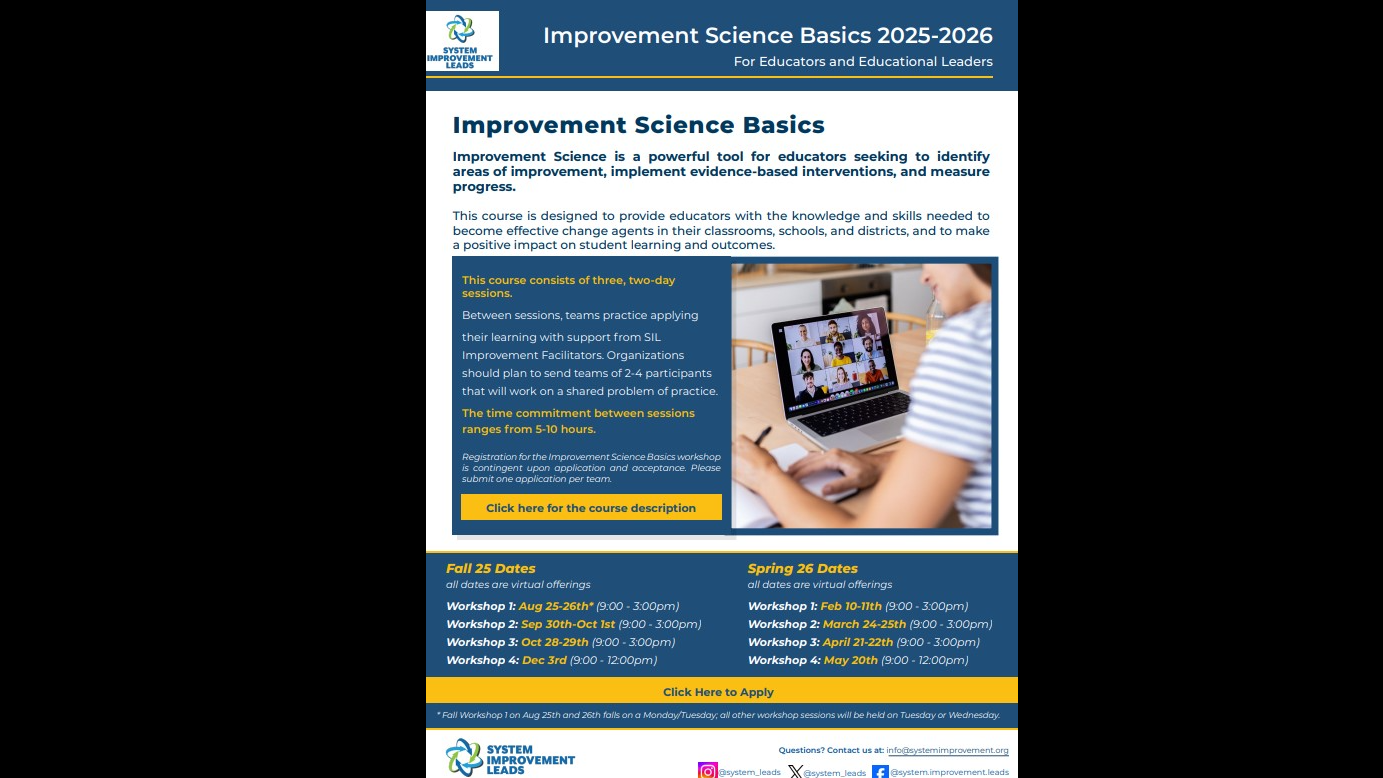 SYSTEM IMPROVEMENT LEADS

Improvement Science Basics 2025-2026
For Educators and Educational Leaders

Improvement Science Basics

Improvement Science is a powerful tool for educators seeking to identify areas of improvement, implement evidence-based interventions, and measure progress.

This course is designed to provide educators with the knowledge and skills needed to become effective change agents in their classrooms, schools, and districts, and to make a positive impact on student learning and outcomes.

This course consists of three, two-day sessions.

Between sessions, teams practice applying their learning with support from SIL Improvement Facilitators. Organizations should plan to send teams of 2-4 participants that will work on a shared problem of practice.

The time commitment between sessions ranges from 5-10 hours.

Registration for the Improvement Science Basics workshop is contingent upon application and acceptance. Please submit one application per team.

Click here for the course description

Fall 25 Dates
all dates are virtual offerings

Workshop 1: Aug 25-26th* (9:00 - 3:00pm)
Workshop 2: Sep 30th-Oct 1st (9:00 - 3:00pm)
Workshop 3: Oct 28-29th (9:00 - 3:00pm)
Workshop 4: Dec 3rd (9:00 - 12:00pm)

Spring 26 Dates
all dates are virtual offerings

Workshop 1: Feb 10-11th (9:00 - 3:00pm)
Workshop 2: March 24-25th (9:00 - 3:00pm)
Workshop 3: April 21-22th (9:00 - 3:00pm)
Workshop 4: May 20th (9:00 - 12:00pm)

Click Here to Apply

* Fall Workshop 1 on Aug 25th and 26th falls on a Monday/Tuesday; all other workshop sessions will be held on Tuesday or Wednesday.

SYSTEM IMPROVEMENT LEADS

Questions? Contact us at: info@systemimprovement.org

@system_leads @system_leads @system.improvement.leads